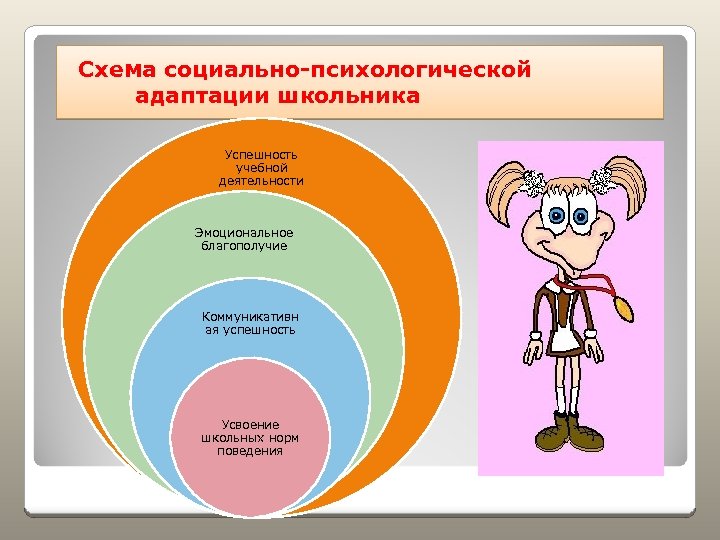 Схема социально-психологической адаптации школьника

Успешность учебной деятельности

Эмоциональное благополучие

Коммуникативная успешность

Усвоение школьных норм поведения